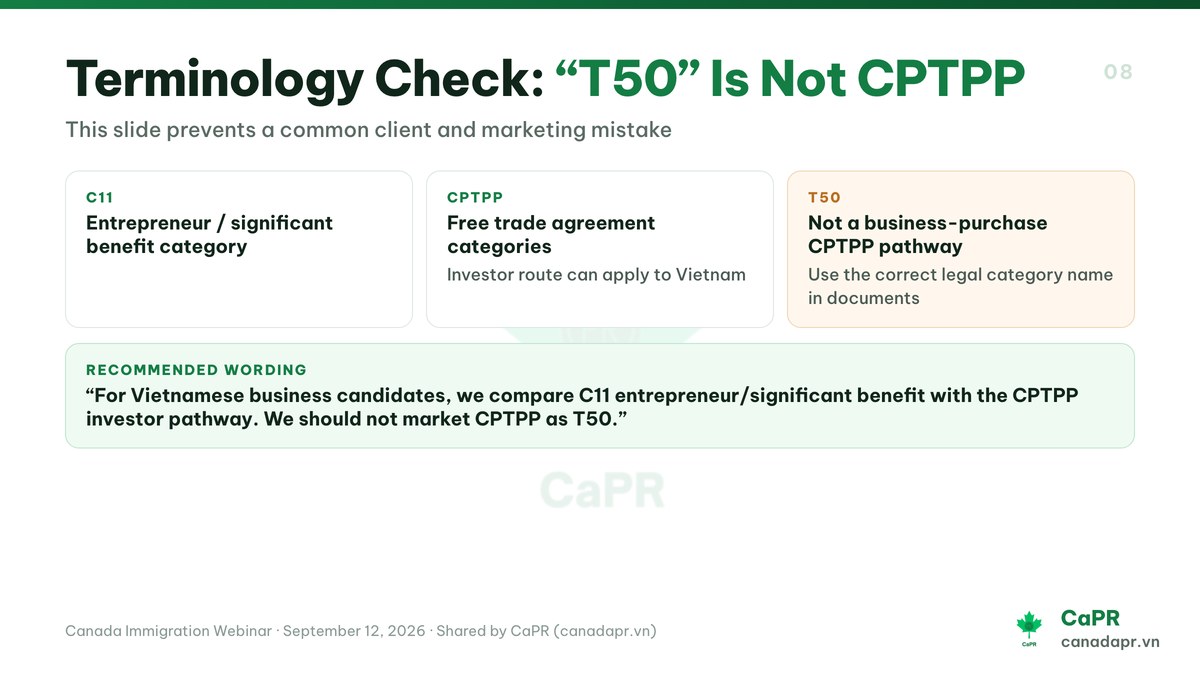 Terminology Check: “T50” Is Not CPTPP

08

This slide prevents a common client and marketing mistake

C11
Entrepreneur / significant benefit category

CPTPP
Free trade agreement categories
Investor route can apply to Vietnam

T50
Not a business-purchase CPTPP pathway
Use the correct legal category name in documents

RECOMMENDED WORDING
“For Vietnamese business candidates, we compare C11 entrepreneur/significant benefit with the CPTPP investor pathway. We should not market CPTPP as T50.”

CaPR

Canada Immigration Webinar · September 12, 2026 · Shared by CaPR (canadapr.vn)

CaPR
CaPR
canadapr.vn